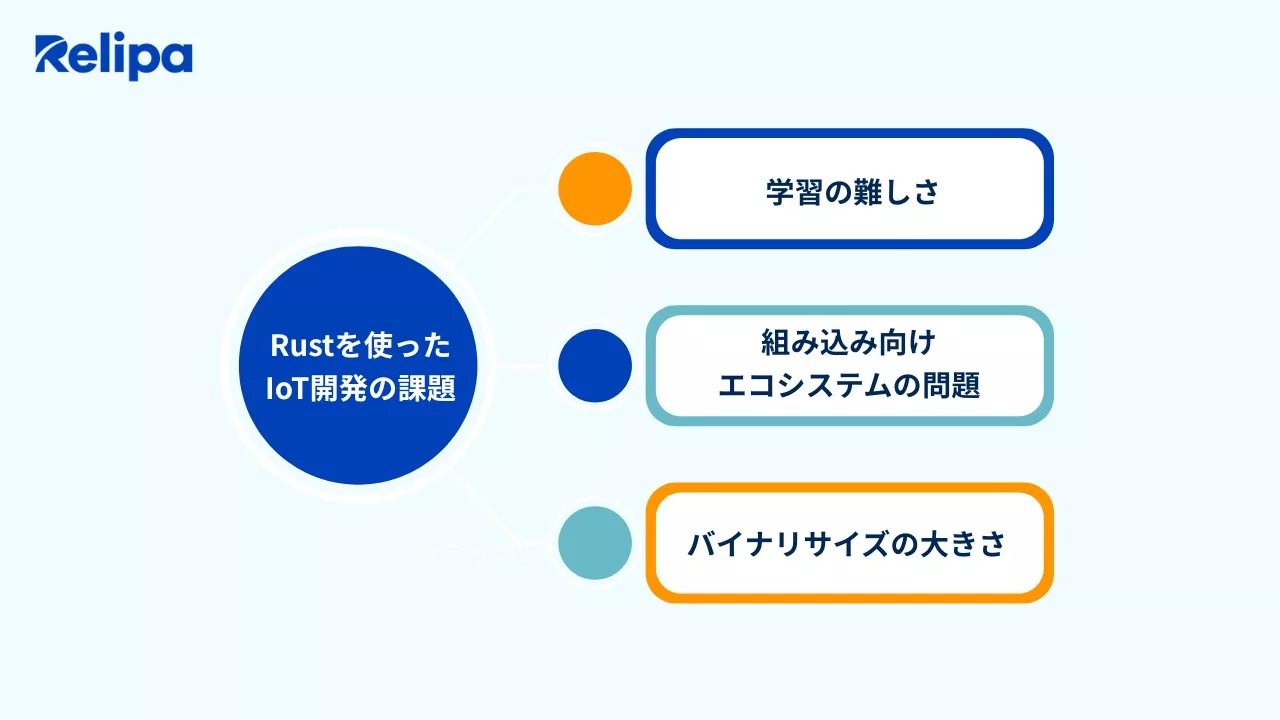 Relipa

Rustを使った
IoT開発の課題

学習の難しさ

組み込み向け
エコシステムの問題

バイナリサイズの大きさ